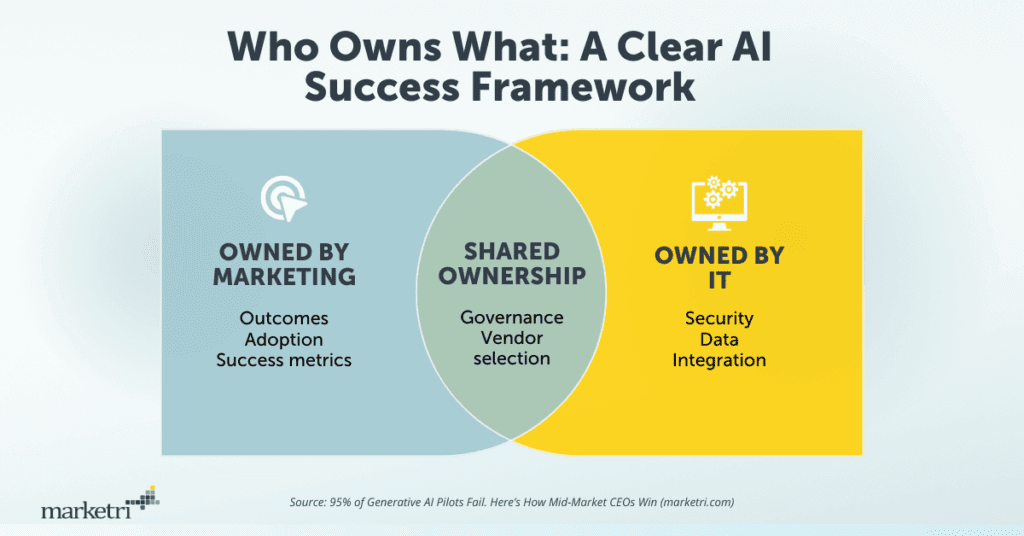 Who Owns What: A Clear AI Success Framework

OWNED BY MARKETING

Outcomes
Adoption
Success metrics

SHARED OWNERSHIP

Governance
Vendor selection

OWNED BY IT

Security
Data
Integration

marketri

Source: 95% of Generative AI Pilots Fail. Here's How Mid-Market CEOs Win (marketri.com)